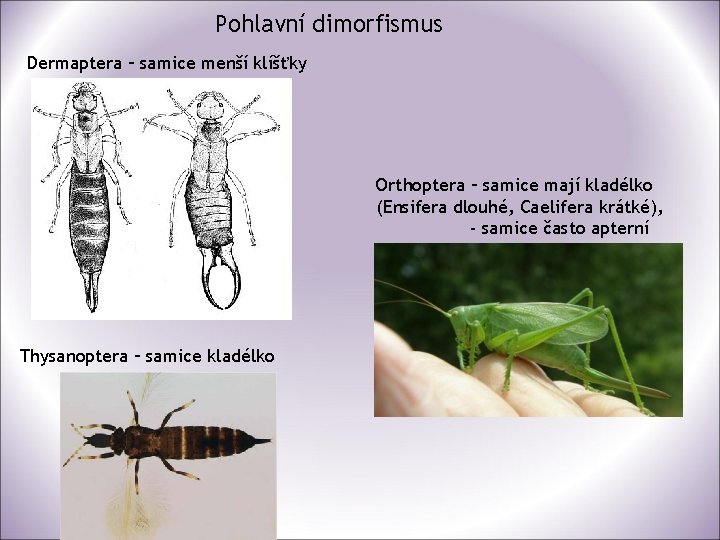 Pohlavní dimorfismus

Dermaptera – samice menší klíšťky

Orthoptera – samice mají kladélko (Ensifera dlouhé, Caelifera krátké), - samice často apterní

Thysanoptera – samice kladélko